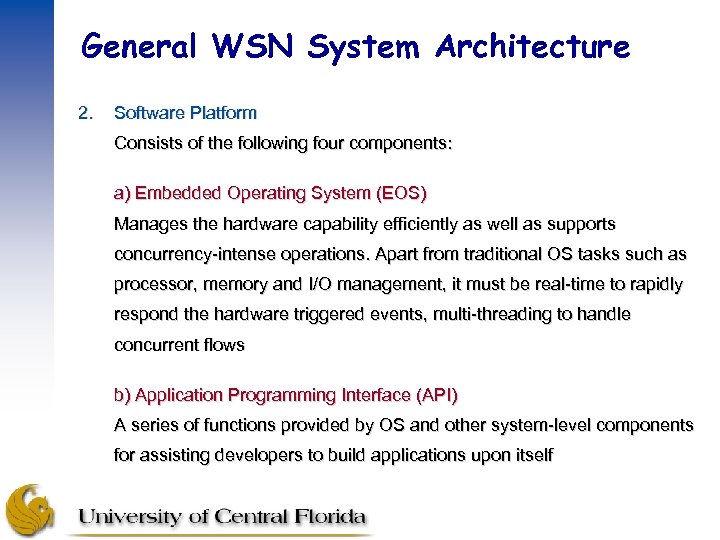 General WSN System Architecture

2. Software Platform
Consists of the following four components:

a) Embedded Operating System (EOS)
Manages the hardware capability efficiently as well as supports concurrency-intense operations. Apart from traditional OS tasks such as processor, memory and I/O management, it must be real-time to rapidly respond the hardware triggered events, multi-threading to handle concurrent flows

b) Application Programming Interface (API)
A series of functions provided by OS and other system-level components for assisting developers to build applications upon itself

University of Central Florida